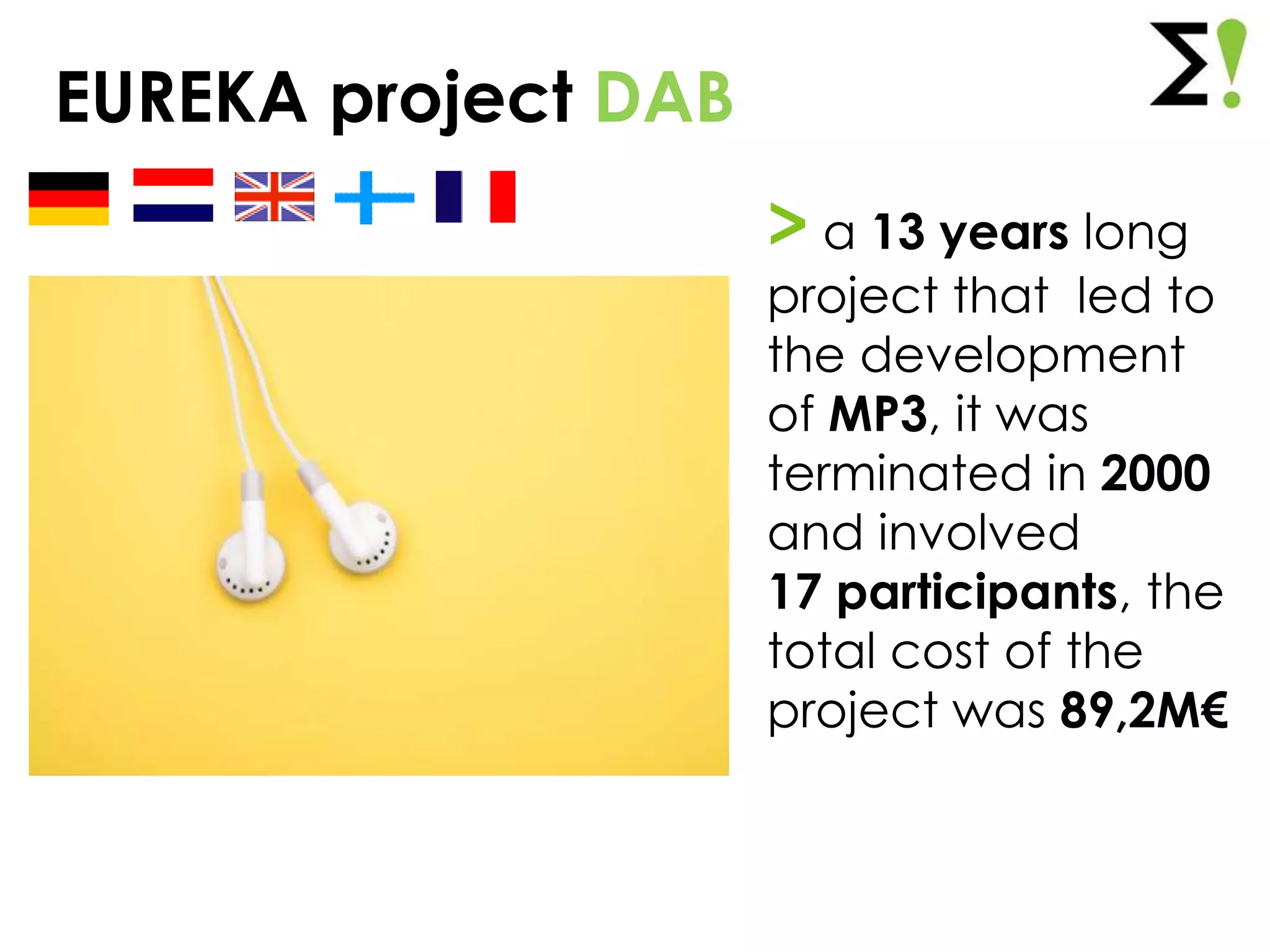 EUREKA project DAB

Σ!

> a 13 years long project that led to the development of MP3, it was terminated in 2000 and involved 17 participants, the total cost of the project was 89,2M€